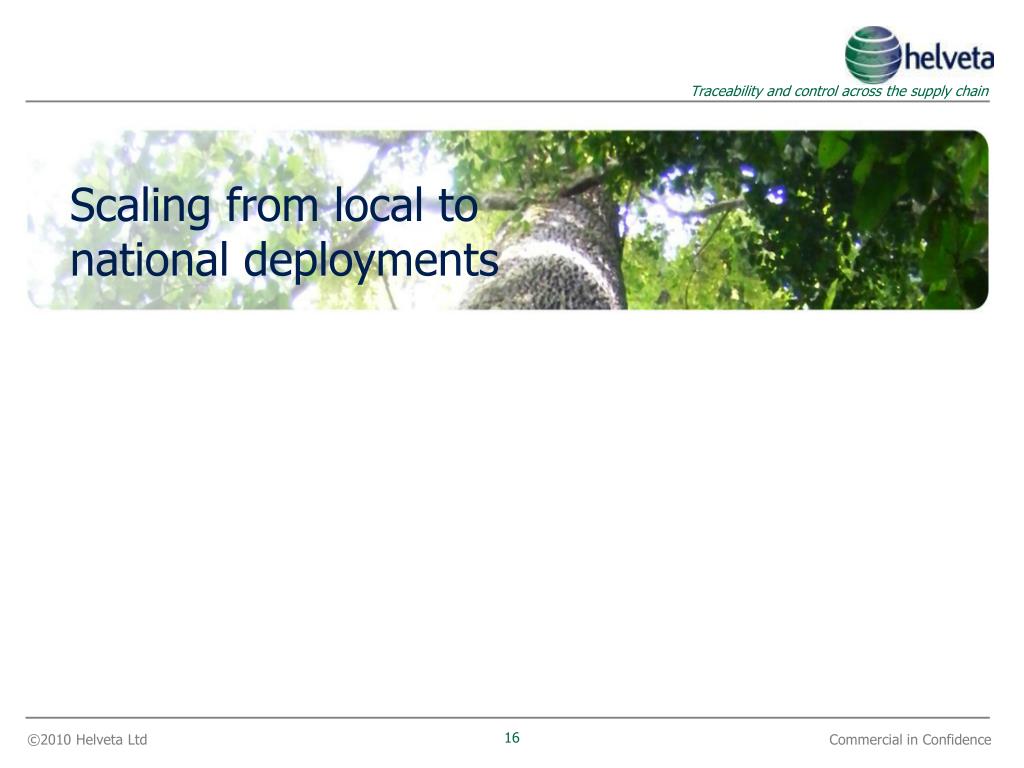 helveta

Traceability and control across the supply chain

Scaling from local to national deployments

©2010 Helveta Ltd

16

Commercial in Confidence